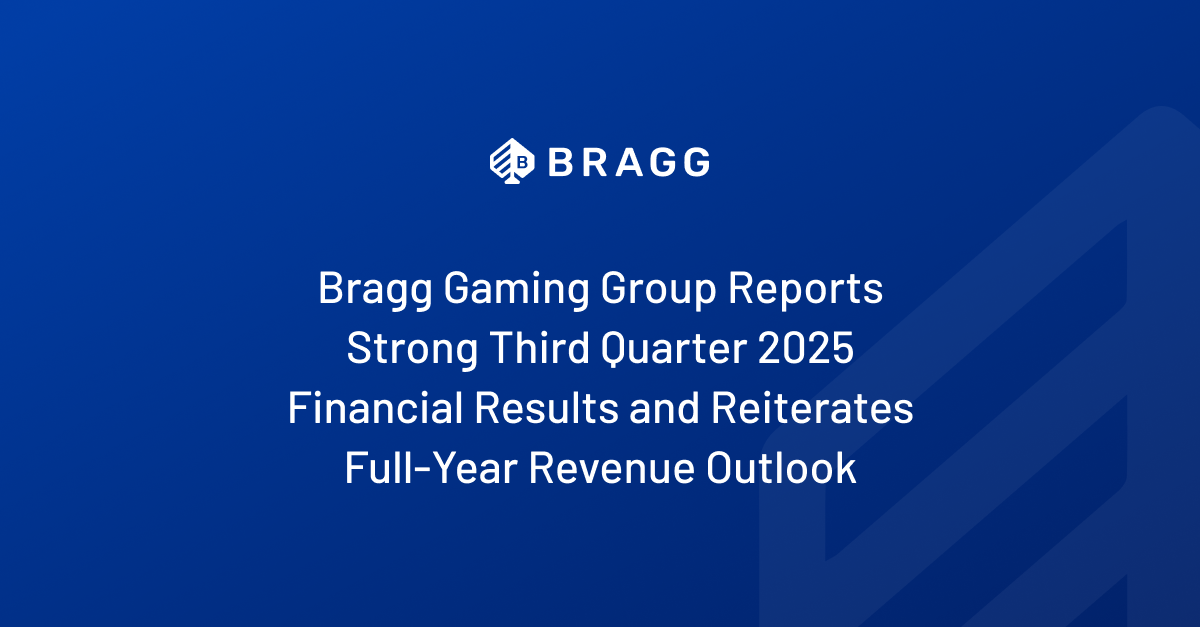 BRAGG

Bragg Gaming Group Reports Strong Third Quarter 2025 Financial Results and Reiterates Full-Year Revenue Outlook